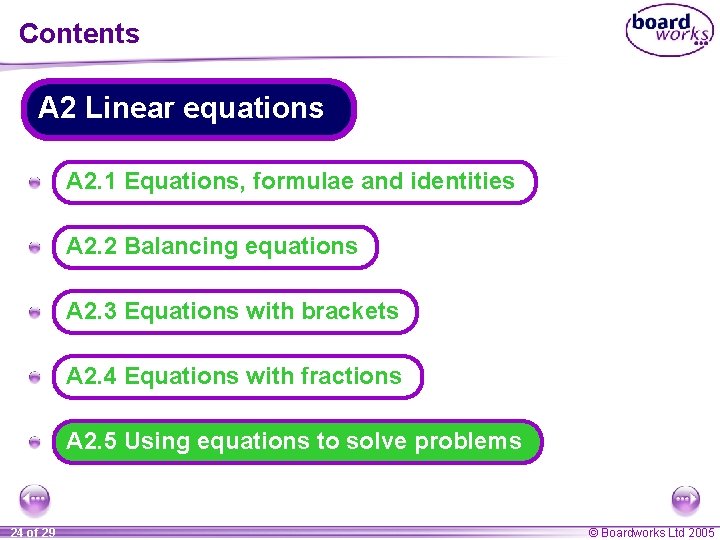 Contents

board works

A2 Linear equations

A2.1 Equations, formulae and identities

A2.2 Balancing equations

A2.3 Equations with brackets

A2.4 Equations with fractions

A2.5 Using equations to solve problems

24 of 29

© Boardworks Ltd 2005